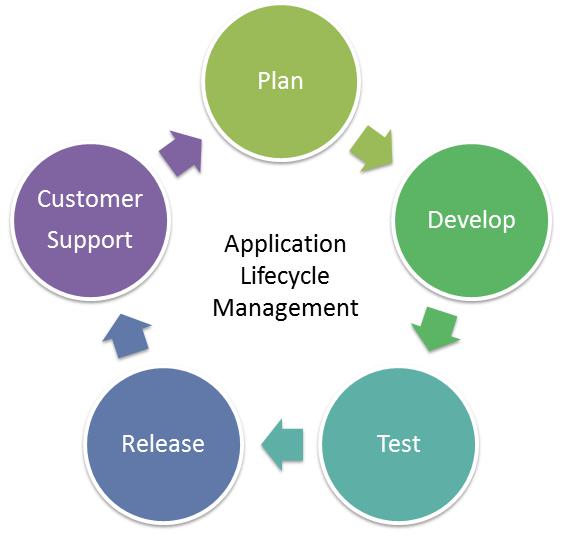 Plan

Develop

Test

Release

Customer Support

Application Lifecycle Management